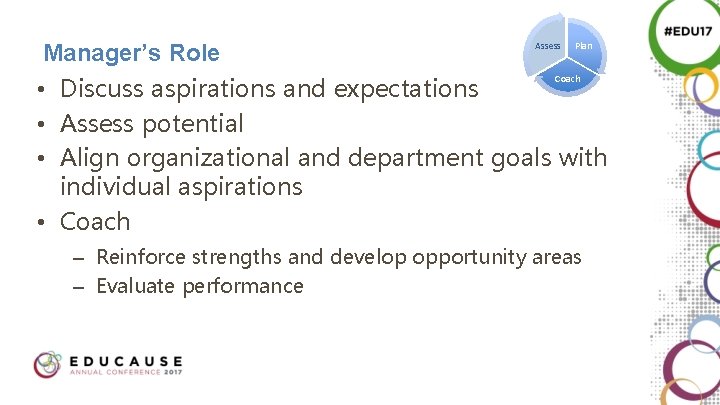 Manager's Role

Assess
Plan
Coach

#EDU17

• Discuss aspirations and expectations
• Assess potential
• Align organizational and department goals with individual aspirations
• Coach
– Reinforce strengths and develop opportunity areas
– Evaluate performance

EDUCAUSE
ANNUAL CONFERENCE 2017